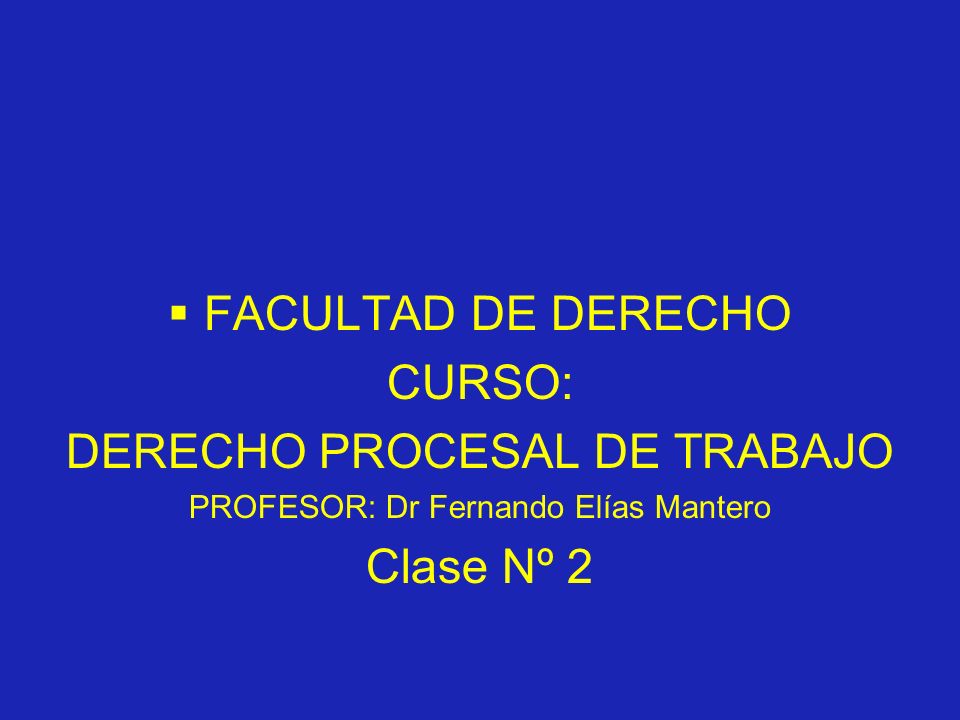 ▪ FACULTAD DE DERECHO
CURSO:
DERECHO PROCESAL DE TRABAJO
PROFESOR: Dr Fernando Elías Mantero
Clase Nº 2